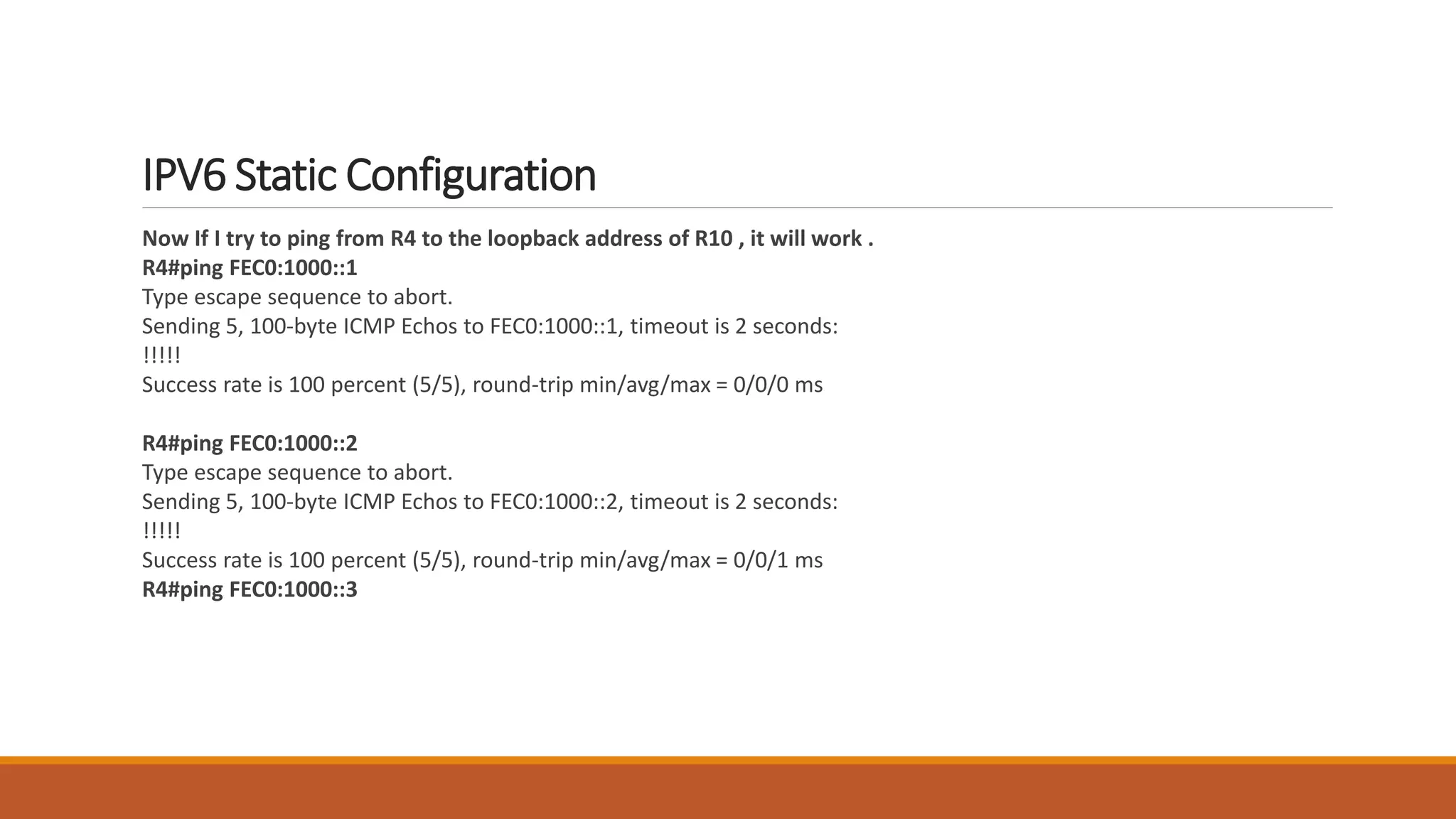 IPV6 Static Configuration

Now If I try to ping from R4 to the loopback address of R10 , it will work .
R4#ping FEC0:1000::1
Type escape sequence to abort.
Sending 5, 100-byte ICMP Echos to FEC0:1000::1, timeout is 2 seconds:
!!!!!
Success rate is 100 percent (5/5), round-trip min/avg/max = 0/0/0 ms

R4#ping FEC0:1000::2
Type escape sequence to abort.
Sending 5, 100-byte ICMP Echos to FEC0:1000::2, timeout is 2 seconds:
!!!!!
Success rate is 100 percent (5/5), round-trip min/avg/max = 0/0/1 ms
R4#ping FEC0:1000::3